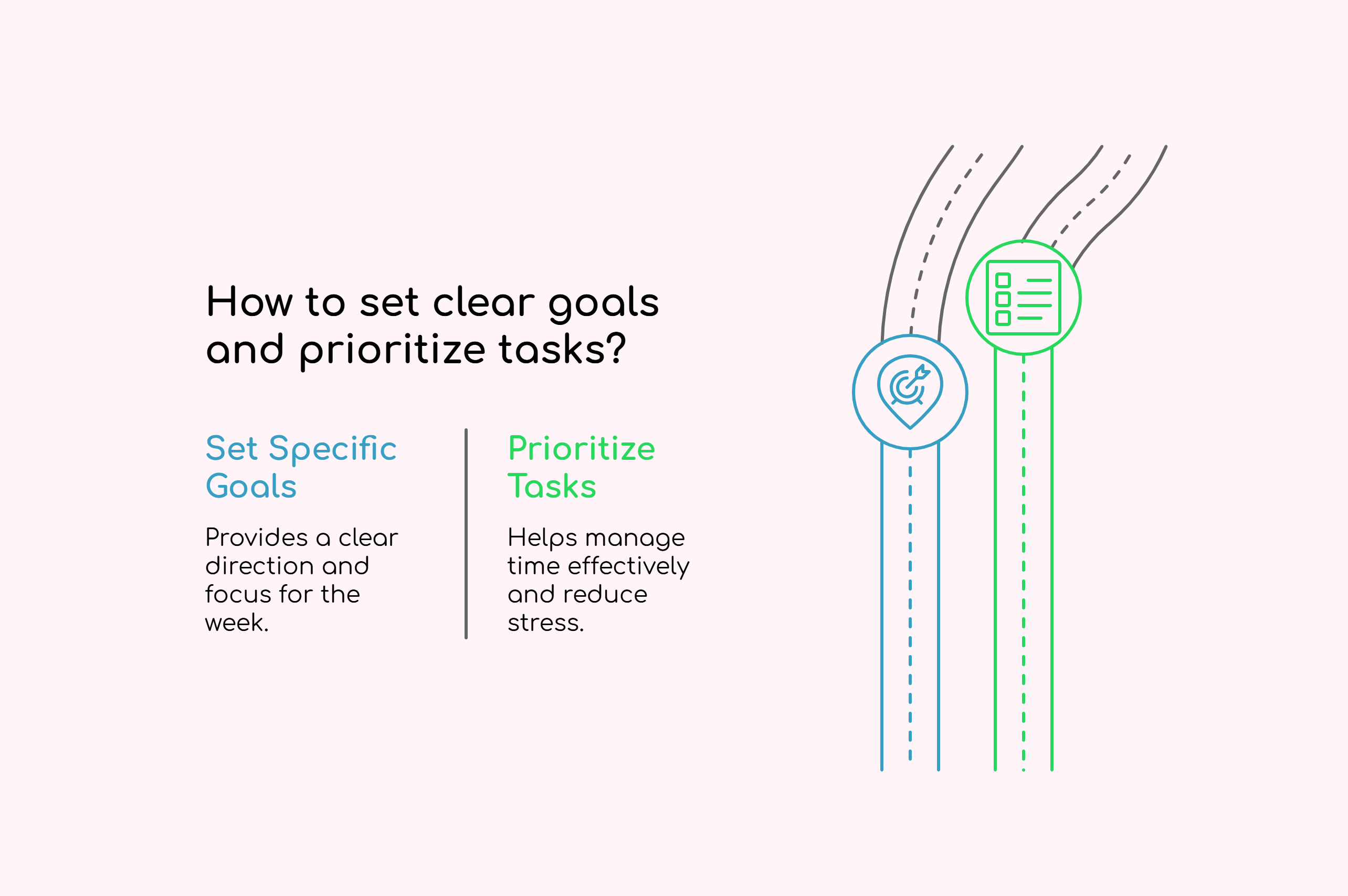 How to set clear goals and prioritize tasks?

Set Specific Goals

Provides a clear direction and focus for the week.

Prioritize Tasks

Helps manage time effectively and reduce stress.